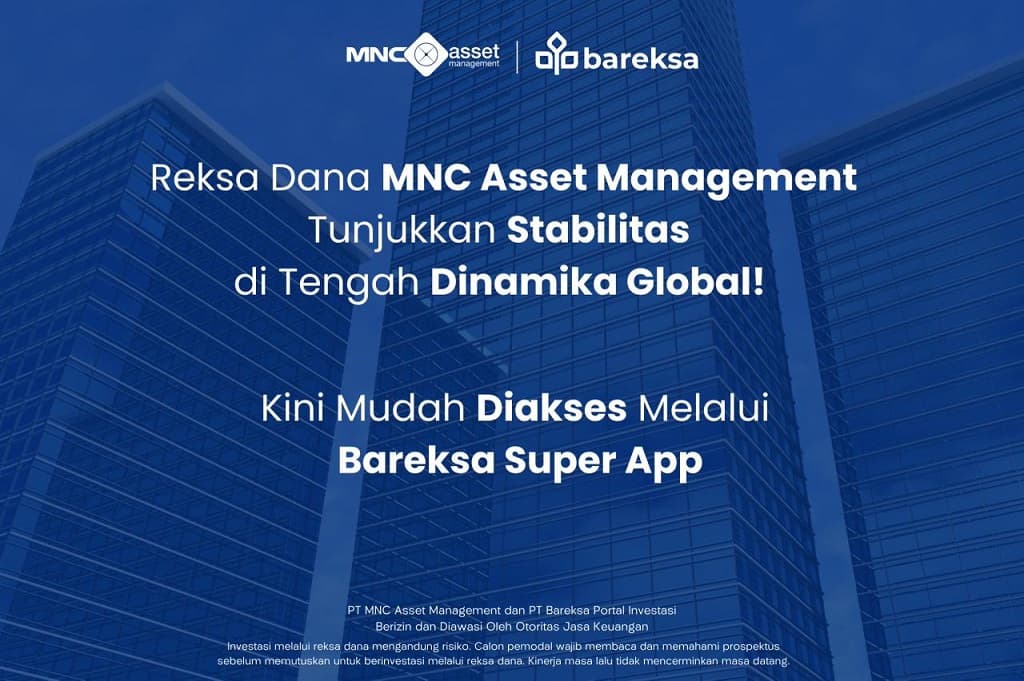 MNC asset management | bareksa

Reksa Dana MNC Asset Management Tunjukkan Stabilitas di Tengah Dinamika Global!

Kini Mudah Diakses Melalui Bareksa Super App

PT MNC Asset Management dan PT Bareksa Portal Investasi Berizin dan Diawasi Oleh Otoritas Jasa Keuangan

Investasi melalui reksa dana mengandung risiko. Calon pemodal wajib membaca dan memahami prospektus sebelum memutuskan untuk berinvestasi melalui reksa dana. Kinerja masa lalu tidak mencerminkan masa datang.